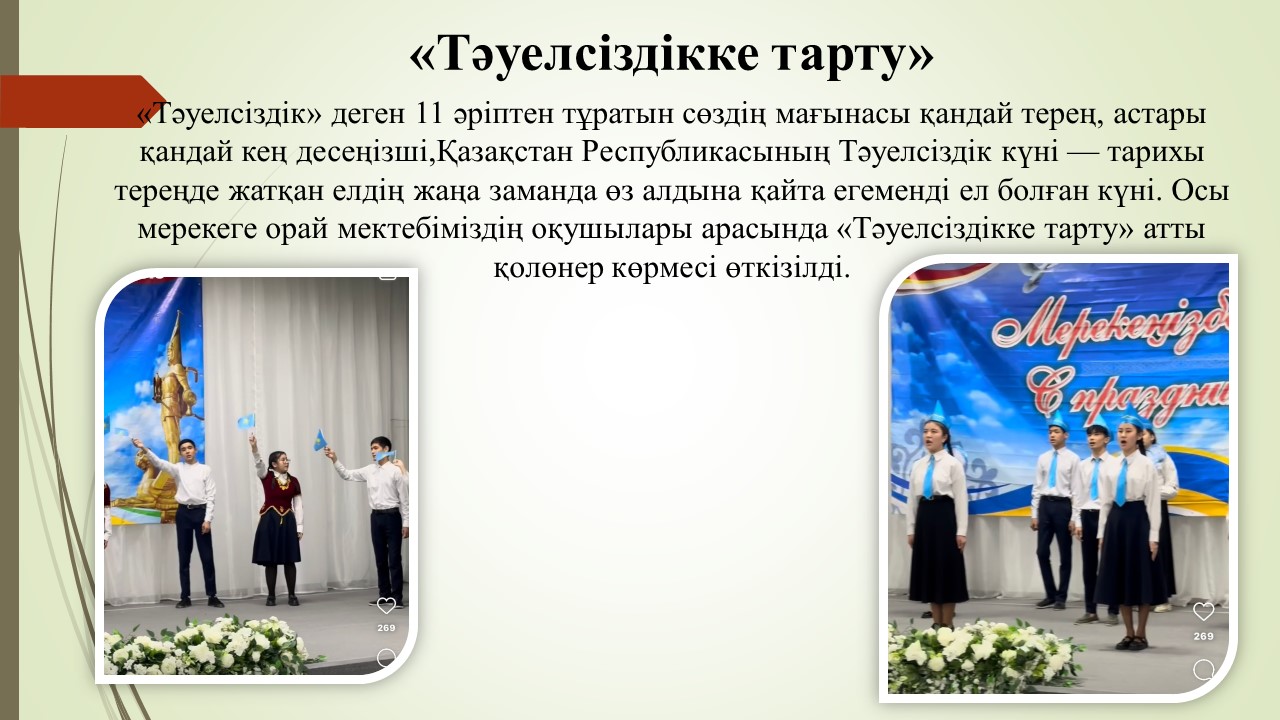 «Тәуелсіздікке тарту»

«Тәуелсіздік» деген 11 әріптен тұратын сөздің мағынасы қандай терең, астары қандай кең десеңізші,Қазақстан Республикасының Тәуелсіздік күні — тарихы тереңде жатқан елдің жаңа заманда өз алдына қайта егеменді ел болған күні. Осы мерекеге орай мектебіміздің оқушылары арасында «Тәуелсіздікке тарту» атты қолөнер көрмесі өткізілді.

269

Мерекеңізб
С праздни

269